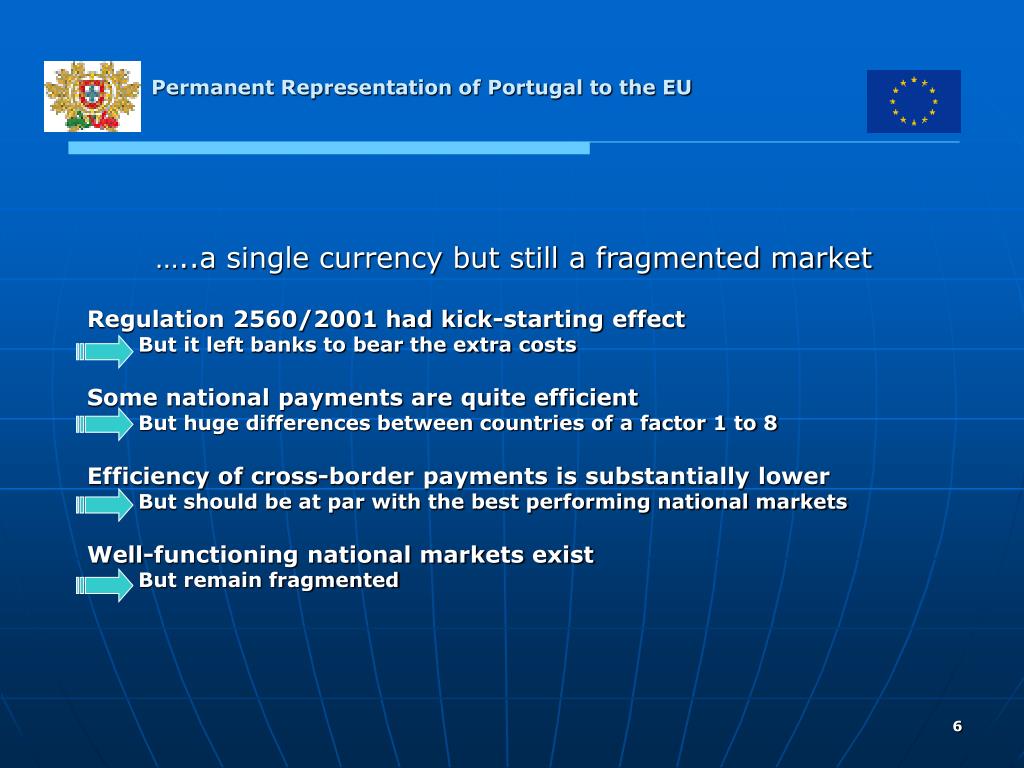 Permanent Representation of Portugal to the EU

…..a single currency but still a fragmented market

Regulation 2560/2001 had kick-starting effect

But it left banks to bear the extra costs

Some national payments are quite efficient

But huge differences between countries of a factor 1 to 8

Efficiency of cross-border payments is substantially lower

But should be at par with the best performing national markets

Well-functioning national markets exist

But remain fragmented

6